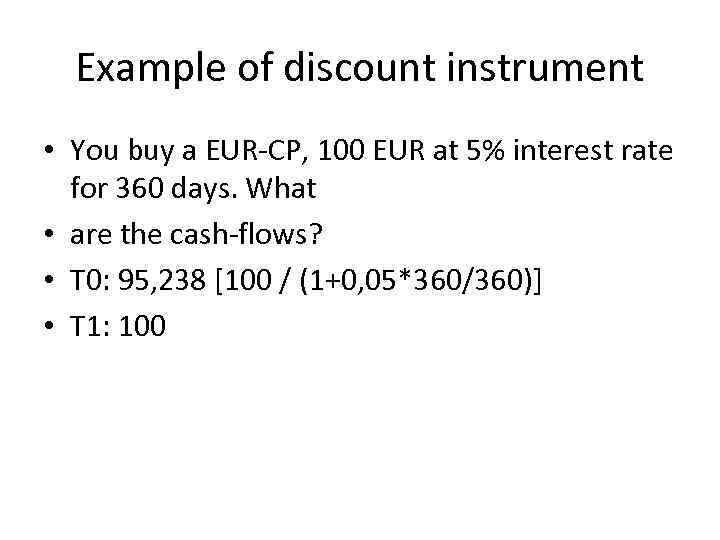 Example of discount instrument

• You buy a EUR-CP, 100 EUR at 5% interest rate for 360 days. What

• are the cash-flows?

• T0: 95,238 [100 / (1+0,05*360/360)]

• T1: 100